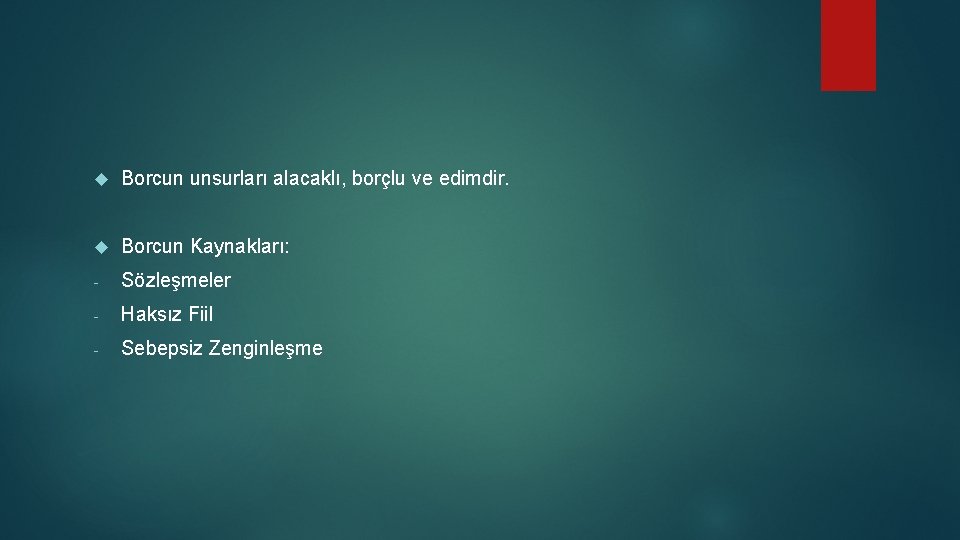 Borcun unsurları alacaklı, borçlu ve edimdir.

Borcun Kaynakları:

- Sözleşmeler
- Haksız Fiil
- Sebepsiz Zenginleşme